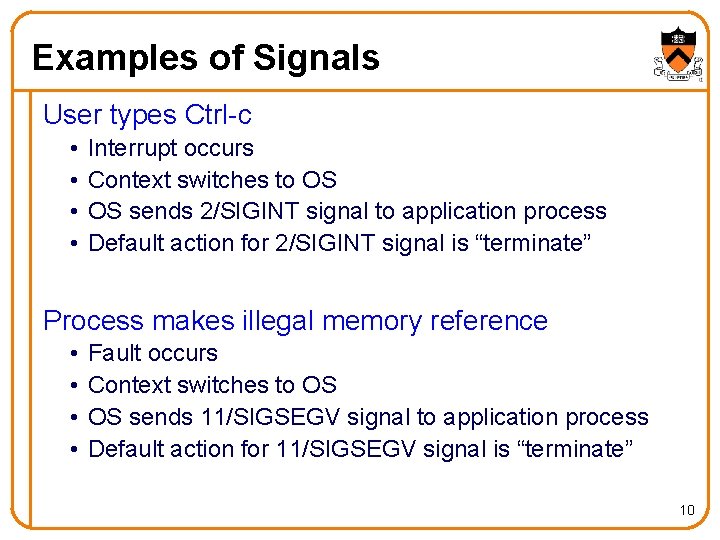 Examples of Signals

User types Ctrl-c
• Interrupt occurs
• Context switches to OS
• OS sends 2/SIGINT signal to application process
• Default action for 2/SIGINT signal is “terminate”

Process makes illegal memory reference
• Fault occurs
• Context switches to OS
• OS sends 11/SIGSEGV signal to application process
• Default action for 11/SIGSEGV signal is “terminate”

10